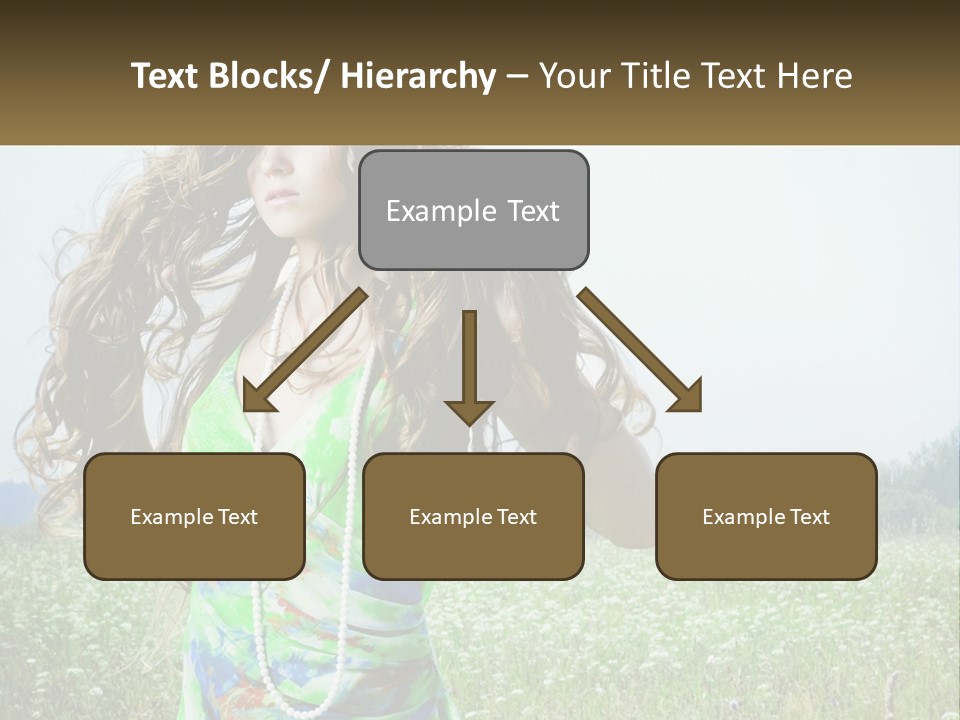 Text Blocks/ Hierarchy – Your Title Text Here

Example Text

Example Text

Example Text

Example Text